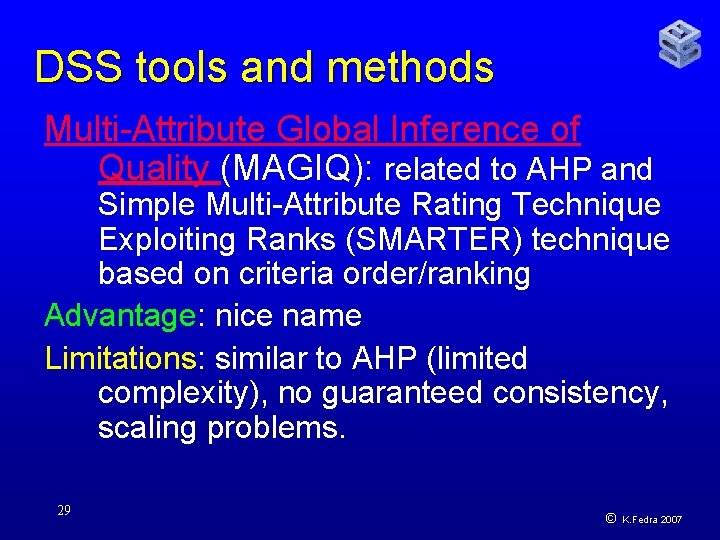 DSS tools and methods

Multi-Attribute Global Inference of Quality (MAGIQ): related to AHP and Simple Multi-Attribute Rating Technique Exploiting Ranks (SMARTER) technique based on criteria order/ranking

Advantage: nice name

Limitations: similar to AHP (limited complexity), no guaranteed consistency, scaling problems.

29

© K.Fedra 2007